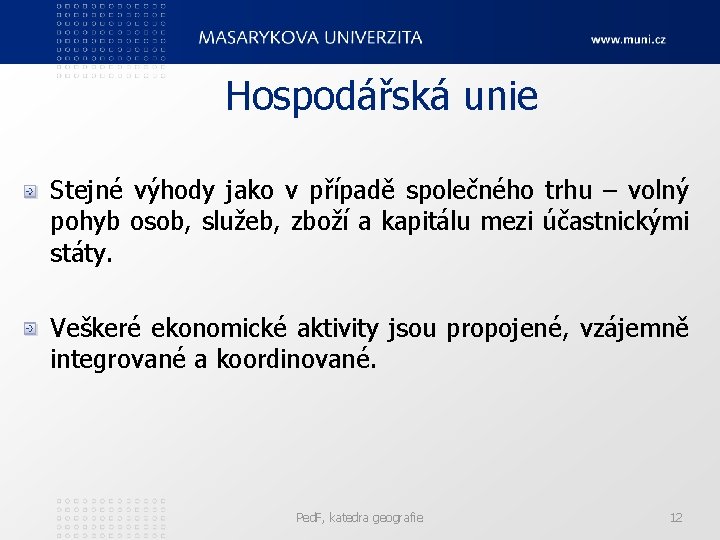 MASARYKOVA UNIVERZITA

www.muni.cz

Hospodářská unie

Stejné výhody jako v případě společného trhu – volný pohyb osob, služeb, zboží a kapitálu mezi účastnickými státy.

Veškeré ekonomické aktivity jsou propojené, vzájemně integrované a koordinované.

PedF, katedra geografie

12